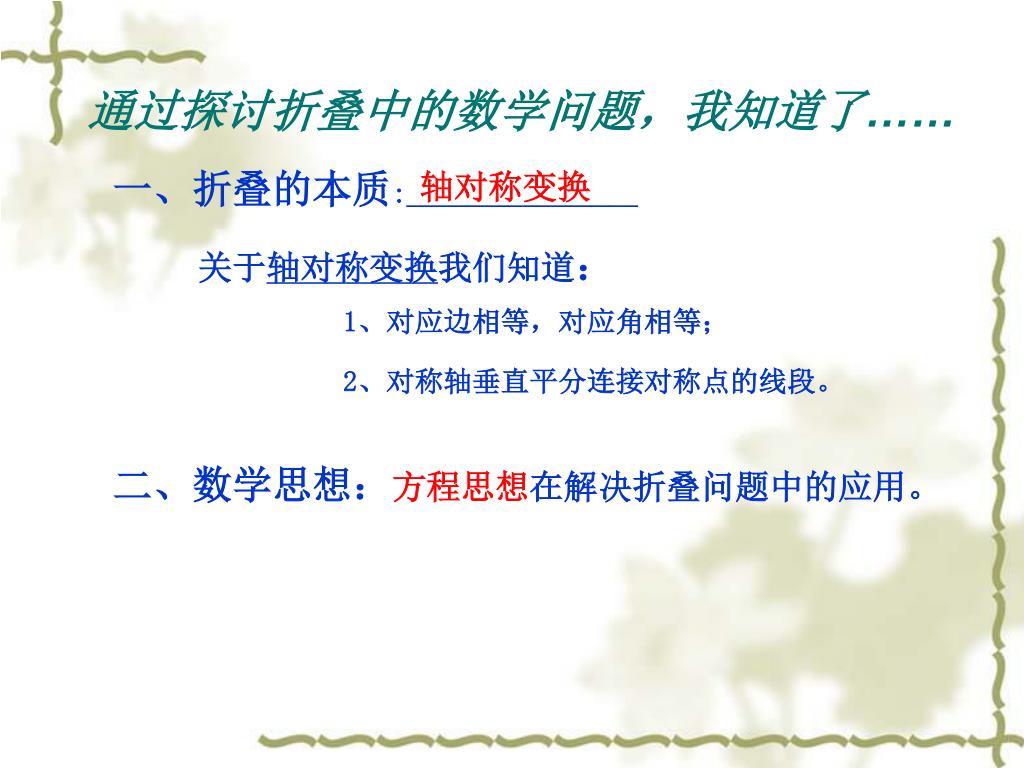 通过探讨折叠中的数学问题，我知道了……

一、折叠的本质:轴对称变换

关于轴对称变换我们知道：

1、对应边相等，对应角相等；

2、对称轴垂直平分连接对称点的线段。

二、数学思想：方程思想在解决折叠问题中的应用。